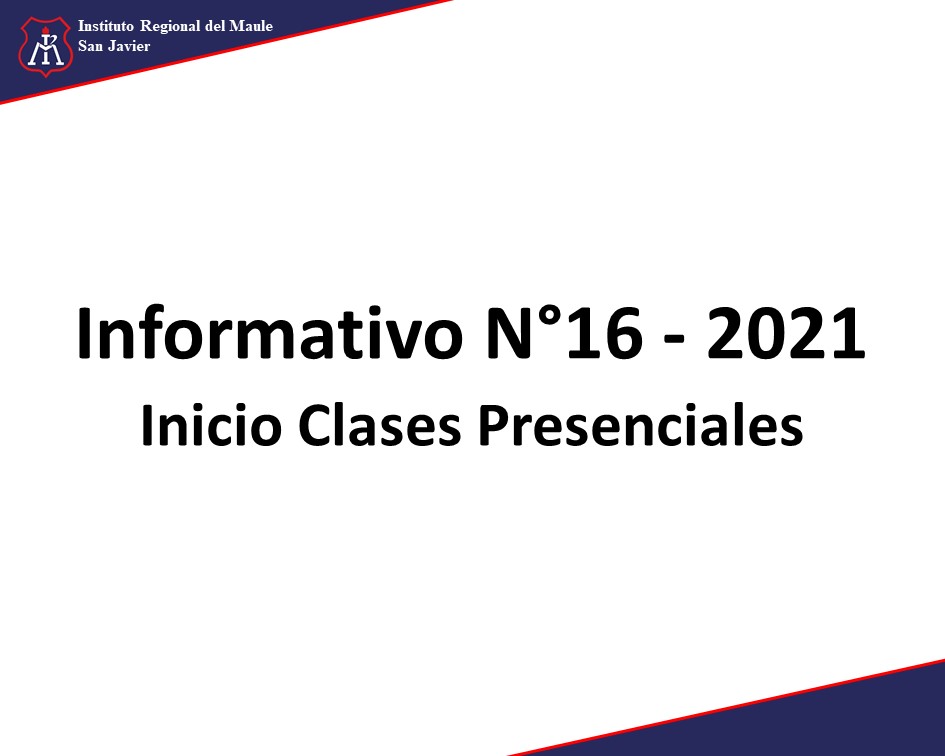 Instituto Regional del Maule
San Javier

Informativo N°16 - 2021
Inicio Clases Presenciales